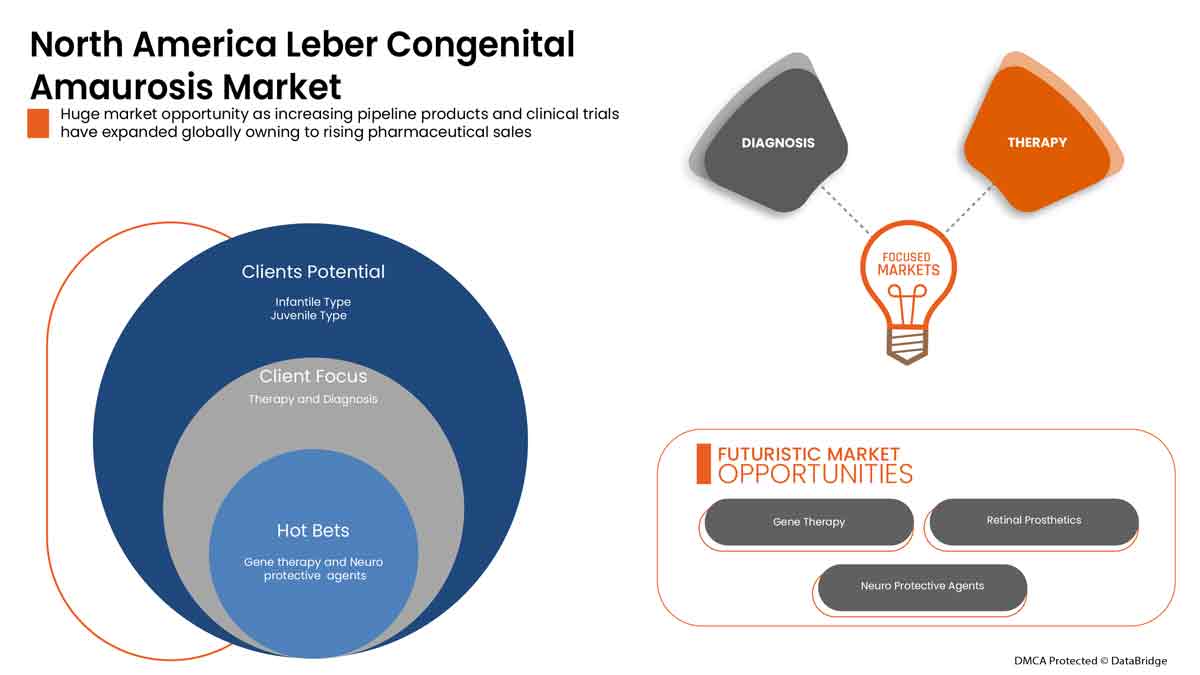 North America Leber Congenital Amaurosis Market

Huge market opportunity as increasing pipeline products and clinical trials have expanded globally owning to rising pharmaceutical sales

DIAGNOSIS

THERAPY

FOCUSED MARKETS

Clients Potential

Infantile Type
Juvenile Type

Client Focus

Therapy and Diagnosis

Hot Bets

Gene therapy and Neuro protective agents

FUTURISTIC MARKET OPPORTUNITIES

Gene Therapy

Retinal Prosthetics

Neuro Protective Agents

DMCA Protected © DataBridge